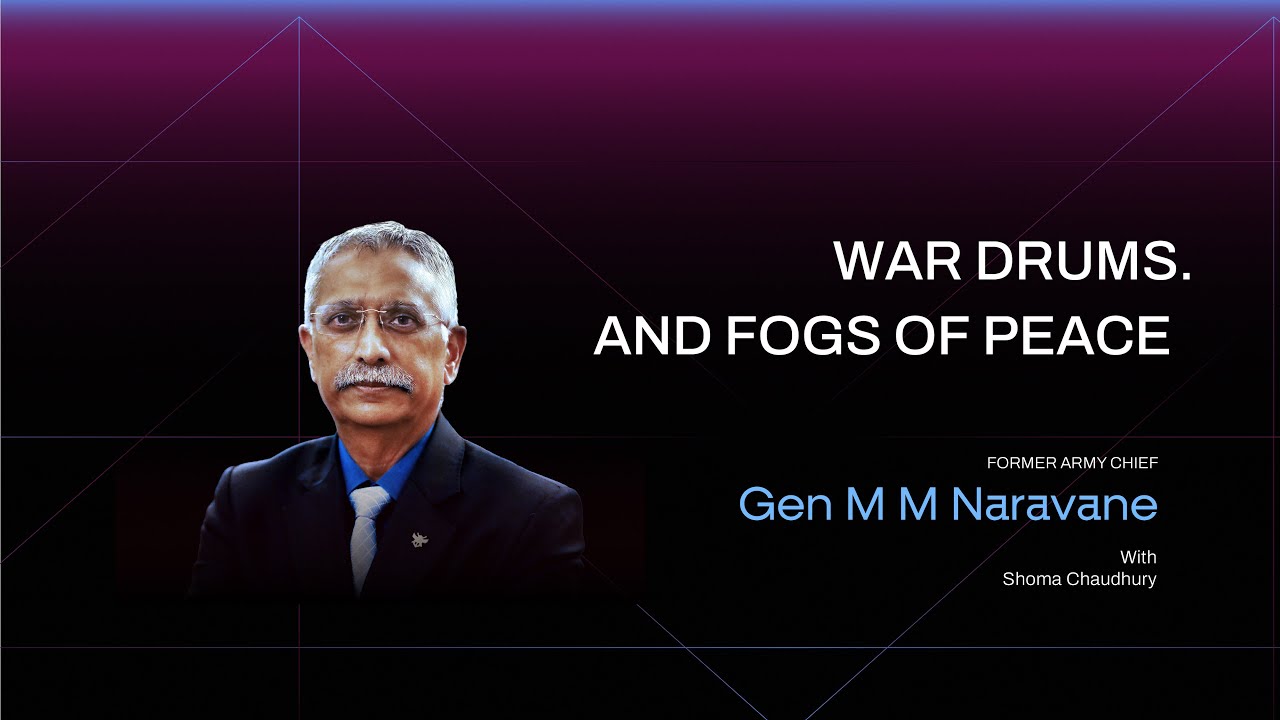 WAR DRUMS.
AND FOGS OF PEACE

FORMER ARMY CHIEF
Gen M M Naravane

With
Shoma Chaudhury